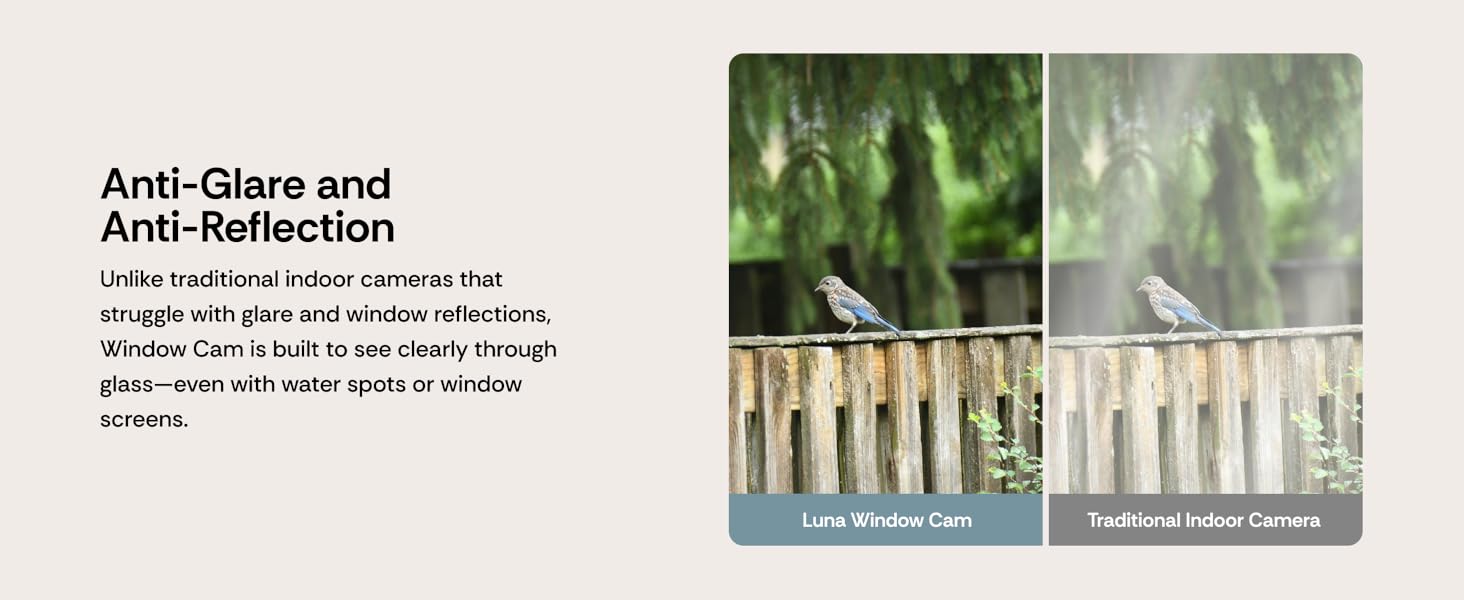 Anti-Glare and Anti-Reflection

Unlike traditional indoor cameras that struggle with glare and window reflections, Window Cam is built to see clearly through glass—even with water spots or window screens.

Luna Window Cam

Traditional Indoor Camera